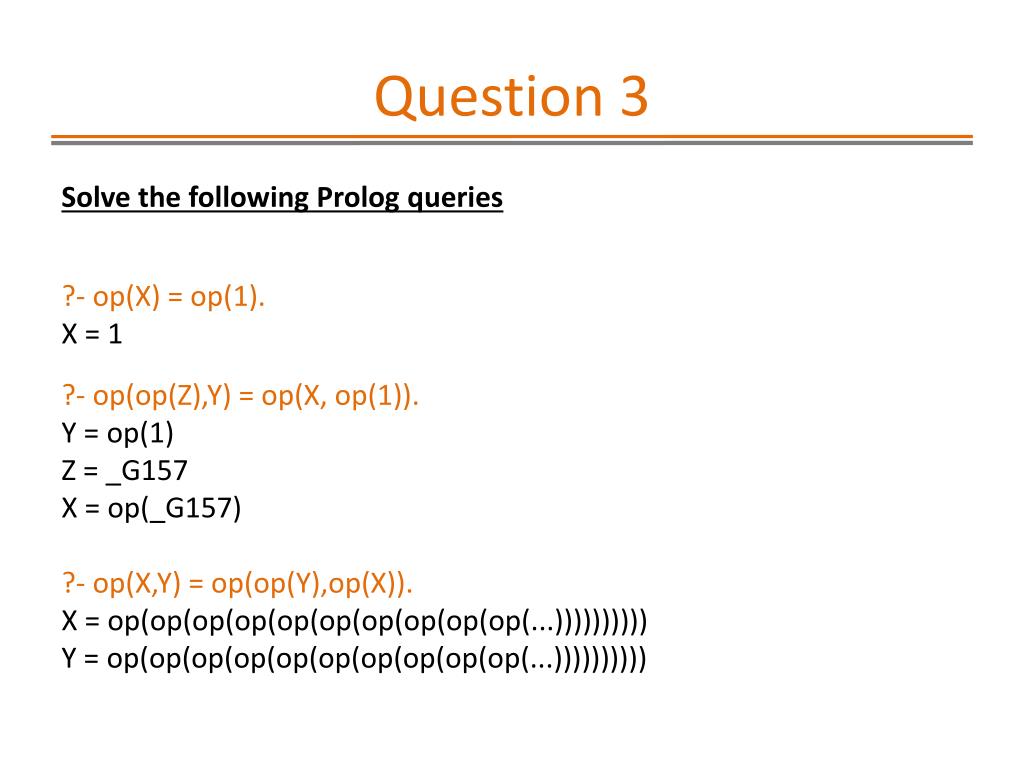 Question 3

Solve the following Prolog queries

?- op(X) = op(1).
X = 1

?- op(op(Z),Y) = op(X, op(1)).
Y = op(1)
Z = _G157
X = op(_G157)

?- op(X,Y) = op(op(Y),op(X)).
X = op(op(op(op(op(op(op(op(op(op(...))))))))))
Y = op(op(op(op(op(op(op(op(op(op(...))))))))))